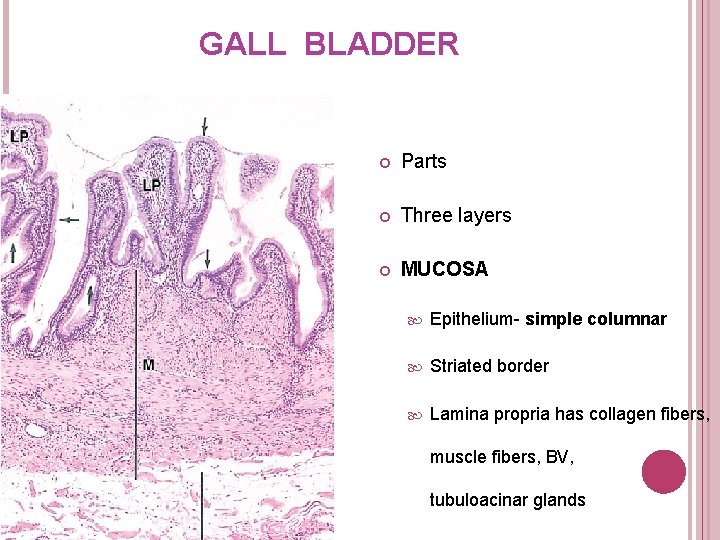 GALL BLADDER

LP

LP

M

Parts

Three layers

MUCOSA

Epithelium- simple columnar

Striated border

Lamina propria has collagen fibers, muscle fibers, BV, tubuloacinar glands